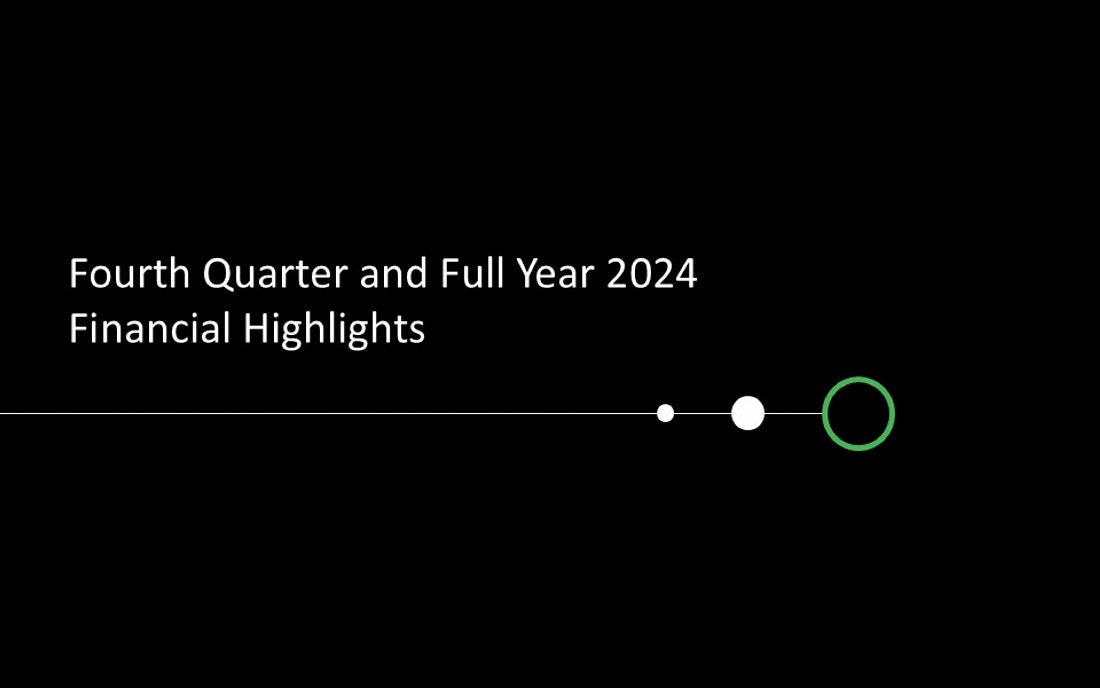 Fourth Quarter and Full Year 2024
Financial Highlights